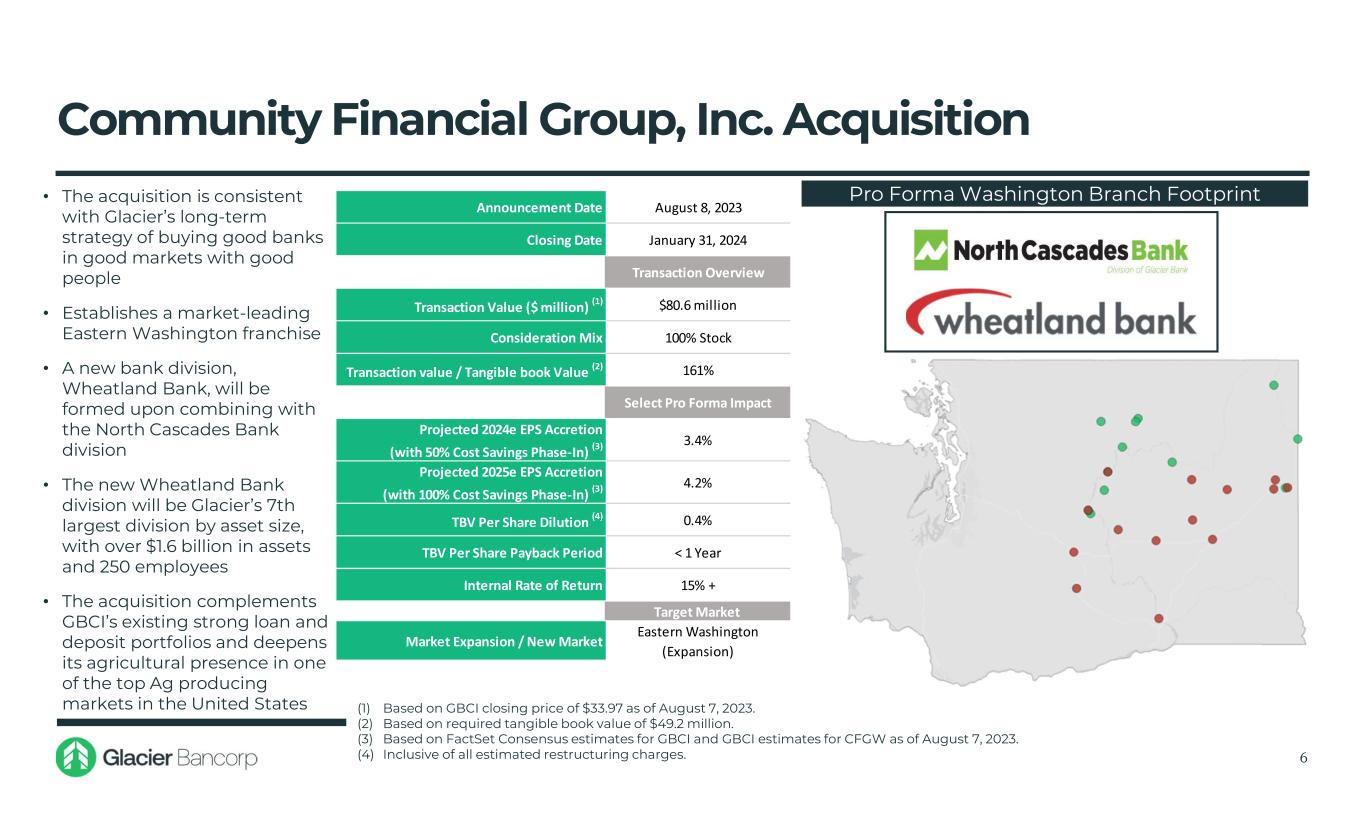 Community Financial Group, Inc. Acquisition

• The acquisition is consistent with Glacier's long-term strategy of buying good banks in good markets with good people

• Establishes a market-leading Eastern Washington franchise

• A new bank division, Wheatland Bank, will be formed upon combining with the North Cascades Bank division

• The new Wheatland Bank division will be Glacier's 7th largest division by asset size, with over $1.6 billion in assets and 250 employees

• The acquisition complements GBCI's existing strong loan and deposit portfolios and deepens its agricultural presence in one of the top Ag producing markets in the United States

| | |
|---|---|
| Announcement Date | August 8, 2023 |
| Closing Date | January 31, 2024 |
| | Transaction Overview |
| Transaction Value ($ million) $^{(1)}$ | $80.6 million |
| Consideration Mix | 100% Stock |
| Transaction value / Tangible book Value $^{(2)}$ | 161% |
| | Select Pro Forma Impact |
| Projected 2024e EPS Accretion (with 50% Cost Savings Phase-In) $^{(3)}$ | 3.4% |
| Projected 2025e EPS Accretion (with 100% Cost Savings Phase-In) $^{(3)}$ | 4.2% |
| TBV Per Share Dilution $^{(4)}$ | 0.4% |
| TBV Per Share Payback Period | < 1 Year |
| Internal Rate of Return | 15% + |
| | Target Market |
| Market Expansion / New Market | Eastern Washington (Expansion) |

Pro Forma Washington Branch Footprint

North Cascades Bank
Division of Glacier Bank

wheatland bank

(1) Based on GBCI closing price of $33.97 as of August 7, 2023.
(2) Based on required tangible book value of $49.2 million.
(3) Based on FactSet Consensus estimates for GBCI and GBCI estimates for CFGW as of August 7, 2023.
(4) Inclusive of all estimated restructuring charges.

Glacier Bancorp

6